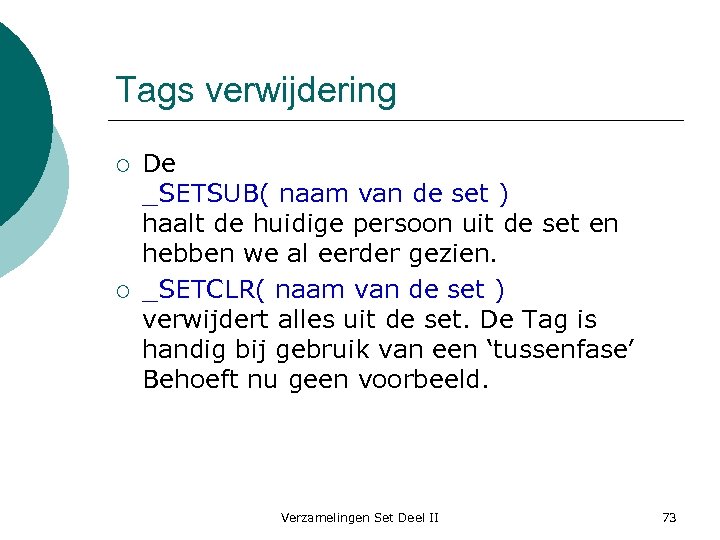 Tags verwijdering

○ De
_SETSUB( naam van de set )
haalt de huidige persoon uit de set en hebben we al eerder gezien.

○ _SETCLR( naam van de set )
verwijdert alles uit de set. De Tag is handig bij gebruik van een ‘tussenfase’
Behoeft nu geen voorbeeld.

Verzamelingen Set Deel II

73